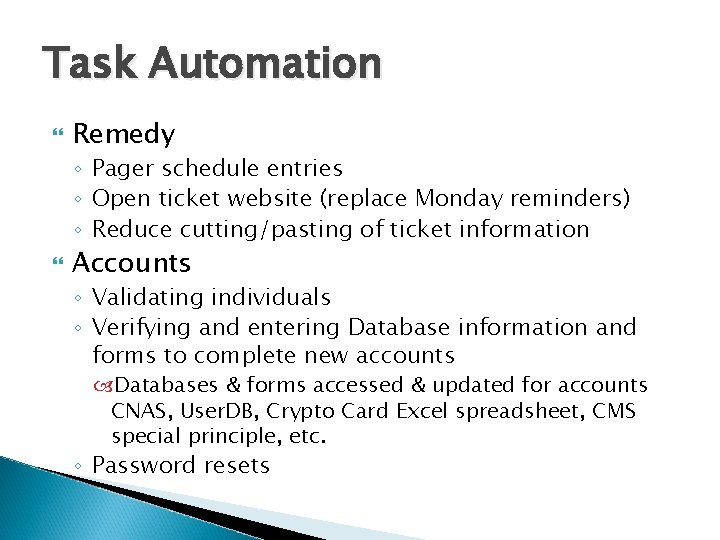 Task Automation

Remedy
◦ Pager schedule entries
◦ Open ticket website (replace Monday reminders)
◦ Reduce cutting/pasting of ticket information

Accounts
◦ Validating individuals
◦ Verifying and entering Database information and forms to complete new accounts
Databases & forms accessed & updated for accounts CNAS, UserDB, Crypto Card Excel spreadsheet, CMS special principle, etc.
◦ Password resets